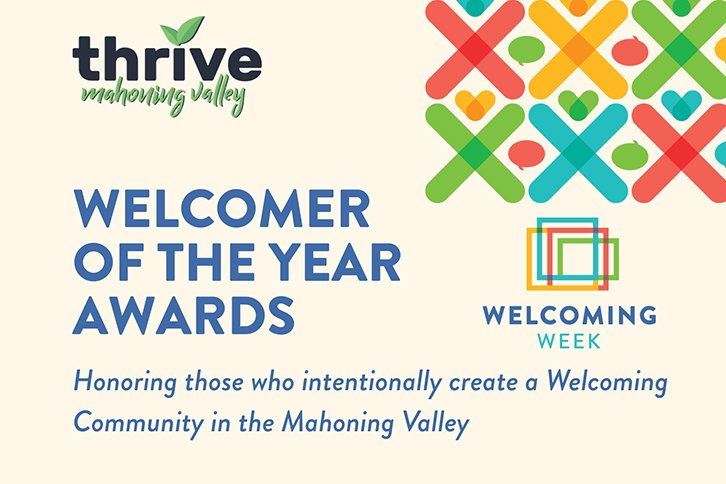 thrive
mahoning valley

WELCOMER OF THE YEAR AWARDS

WELCOMING
WEEK

Honoring those who intentionally create a Welcoming Community in the Mahoning Valley